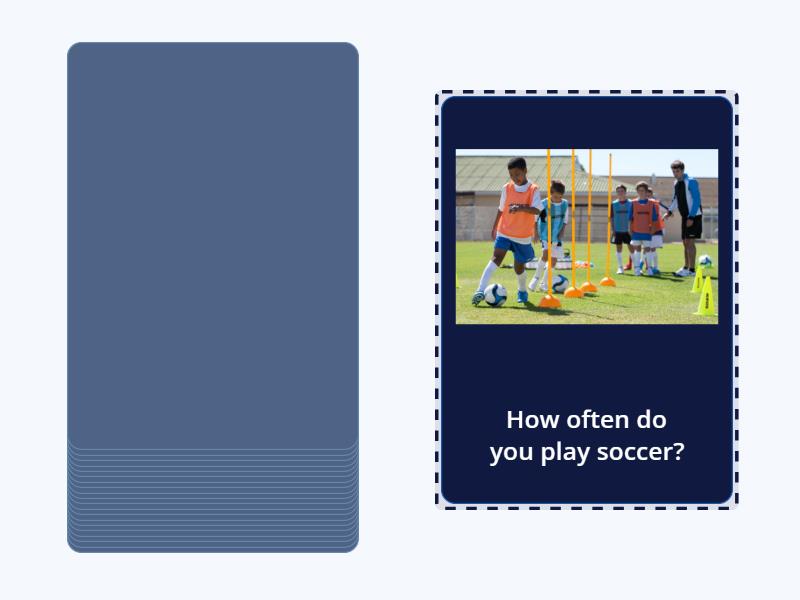 How often do you play soccer?